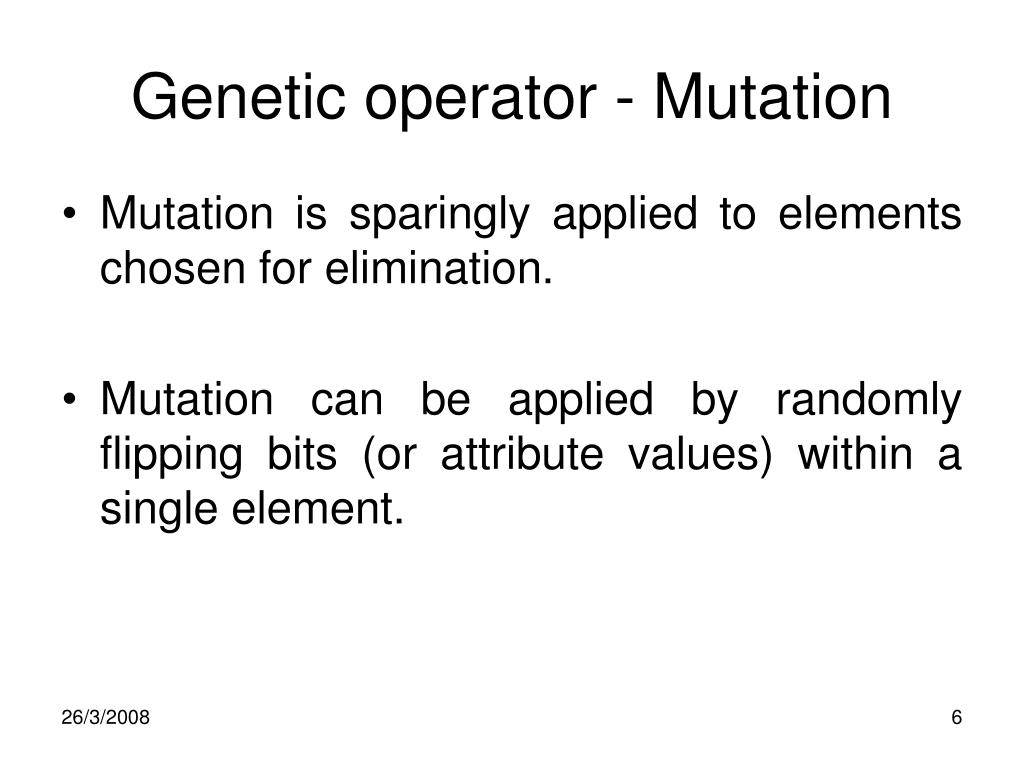 Genetic operator - Mutation

• Mutation is sparingly applied to elements chosen for elimination.

• Mutation can be applied by randomly flipping bits (or attribute values) within a single element.

26/3/2008

6